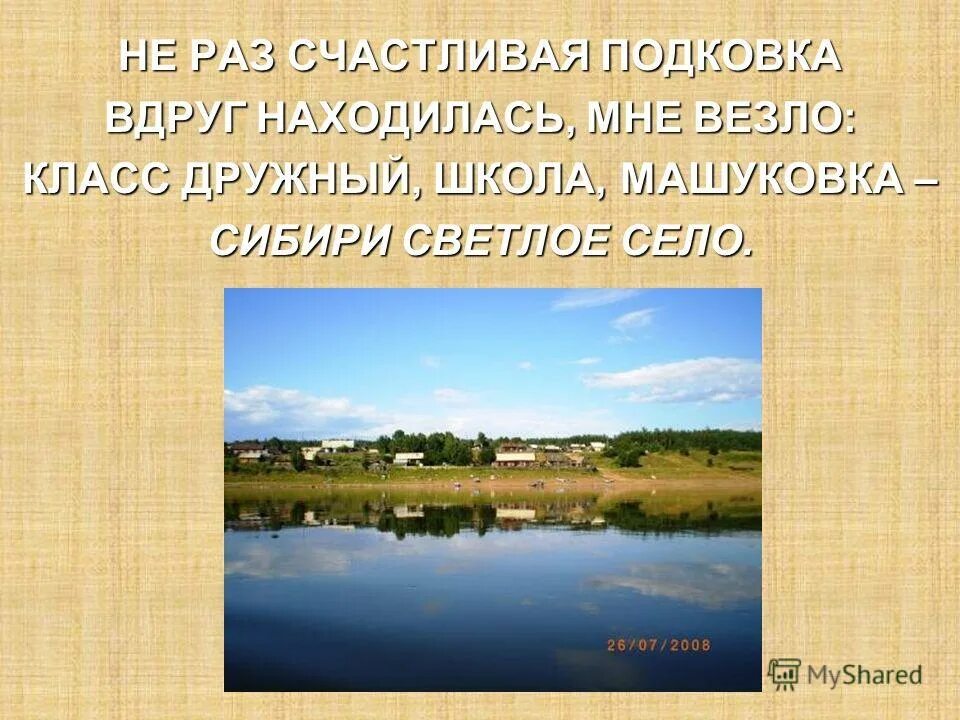 НЕ РАЗ СЧАСТЛИВАЯ ПОДКОВКА
ВДРУГ НАХОДИЛАСЬ, МНЕ ВЕЗЛО:
КЛАСС ДРУЖНЫЙ, ШКОЛА, МАШУКОВКА –
СИБИРИ СВЕТЛОЕ СЕЛО.

26/07/2008

MyShared